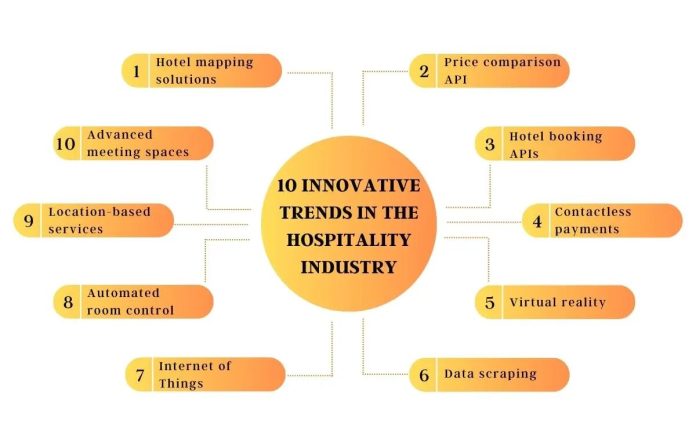 10 INNOVATIVE TRENDS IN THE HOSPITALITY INDUSTRY

1 Hotel mapping solutions

2 Price comparison API

3 Hotel booking APIs

4 Contactless payments

5 Virtual reality

6 Data scraping

7 Internet of Things

8 Automated room control

9 Location-based services

10 Advanced meeting spaces